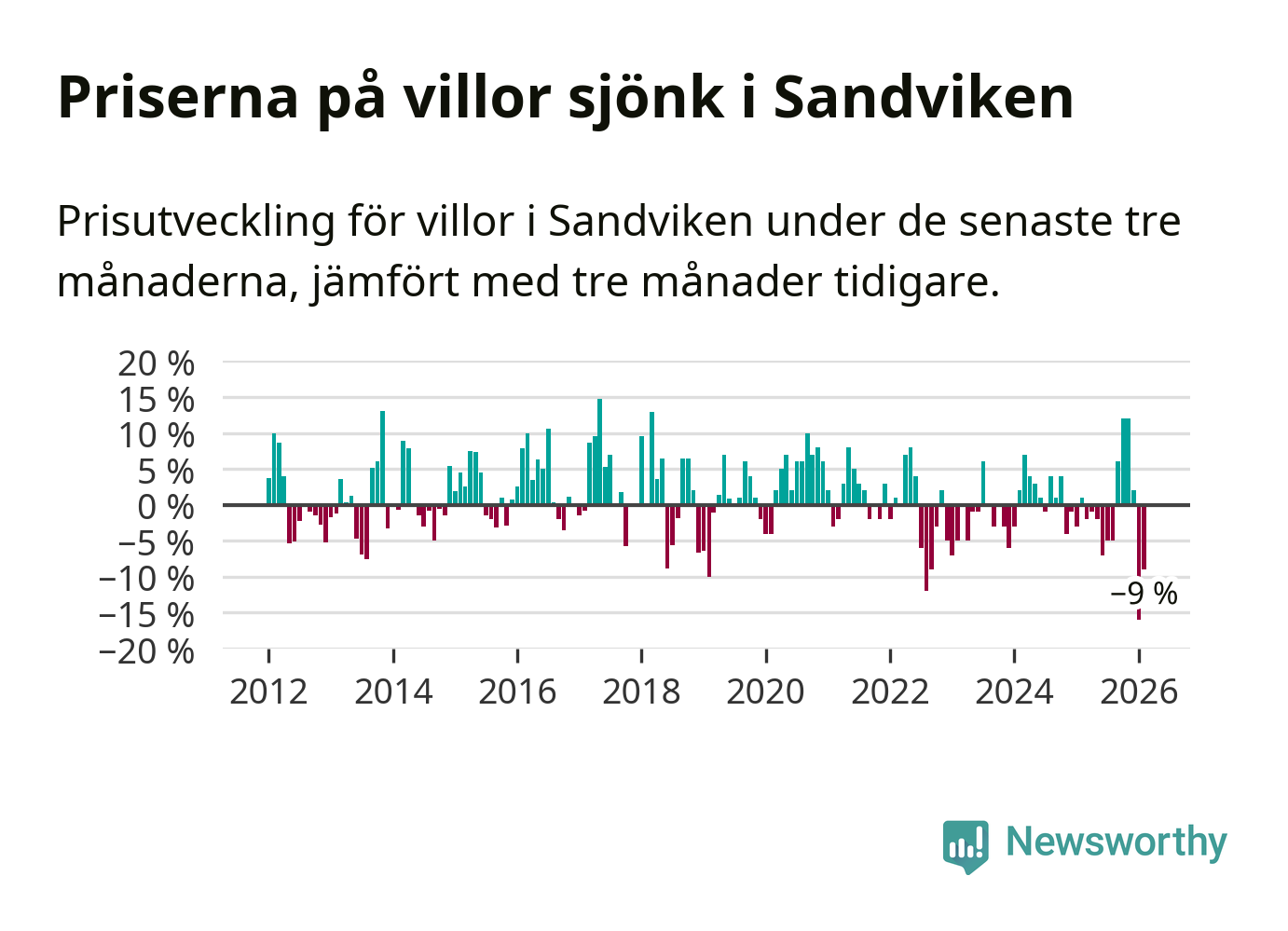 Priserna på villor sjönk i Sandviken

Prisutveckling för villor i Sandviken under de senaste tre månaderna, jämfört med tre månader tidigare.

20 %
15 %
10 %
5 %
0 %
−5 %
−10 %
−15 %
−20 %

−9 %

2012
2014
2016
2018
2020
2022
2024
2026

Newsworthy